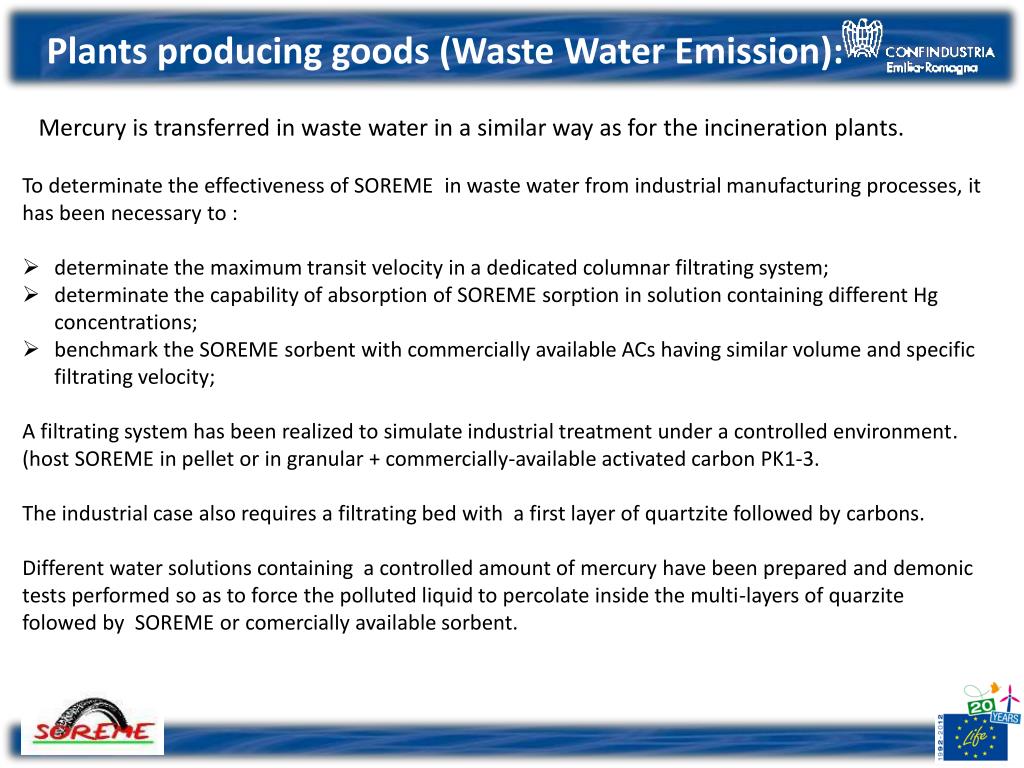 Plants producing goods (Waste Water Emission):

CONFINDUSTRIA
Emilia-Romagna

Mercury is transferred in waste water in a similar way as for the incineration plants.

To determinate the effectiveness of SOREME in waste water from industrial manufacturing processes, it has been necessary to :

➢ determinate the maximum transit velocity in a dedicated columnar filtrating system;
➢ determinate the capability of absorption of SOREME sorption in solution containing different Hg concentrations;
➢ benchmark the SOREME sorbent with commercially available ACs having similar volume and specific filtrating velocity;

A filtrating system has been realized to simulate industrial treatment under a controlled environment. (host SOREME in pellet or in granular + commercially-available activated carbon PK1-3.

The industrial case also requires a filtrating bed with a first layer of quartzite followed by carbons.

Different water solutions containing a controlled amount of mercury have been prepared and demonic tests performed so as to force the polluted liquid to percolate inside the multi-layers of quarzite folowed by SOREME or comercially available sorbent.

SOREME

20 YEARS
1992-2012
Life